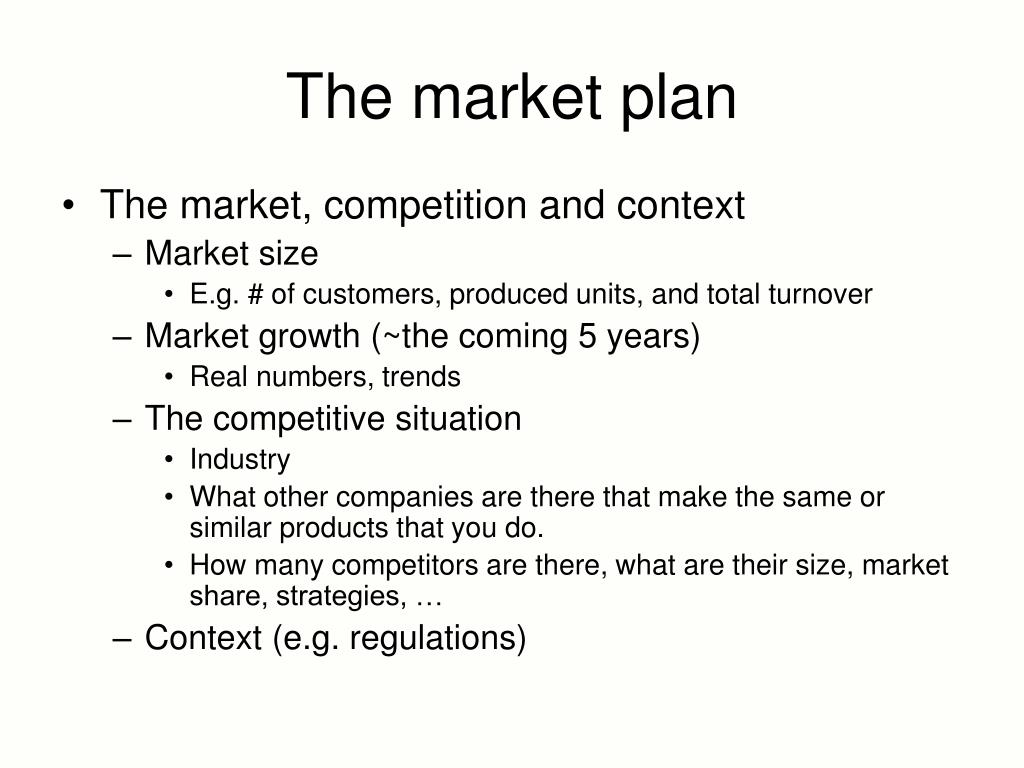 The market plan

• The market, competition and context
– Market size
• E.g. # of customers, produced units, and total turnover
– Market growth (~the coming 5 years)
• Real numbers, trends
– The competitive situation
• Industry
• What other companies are there that make the same or similar products that you do.
• How many competitors are there, what are their size, market share, strategies, …
– Context (e.g. regulations)